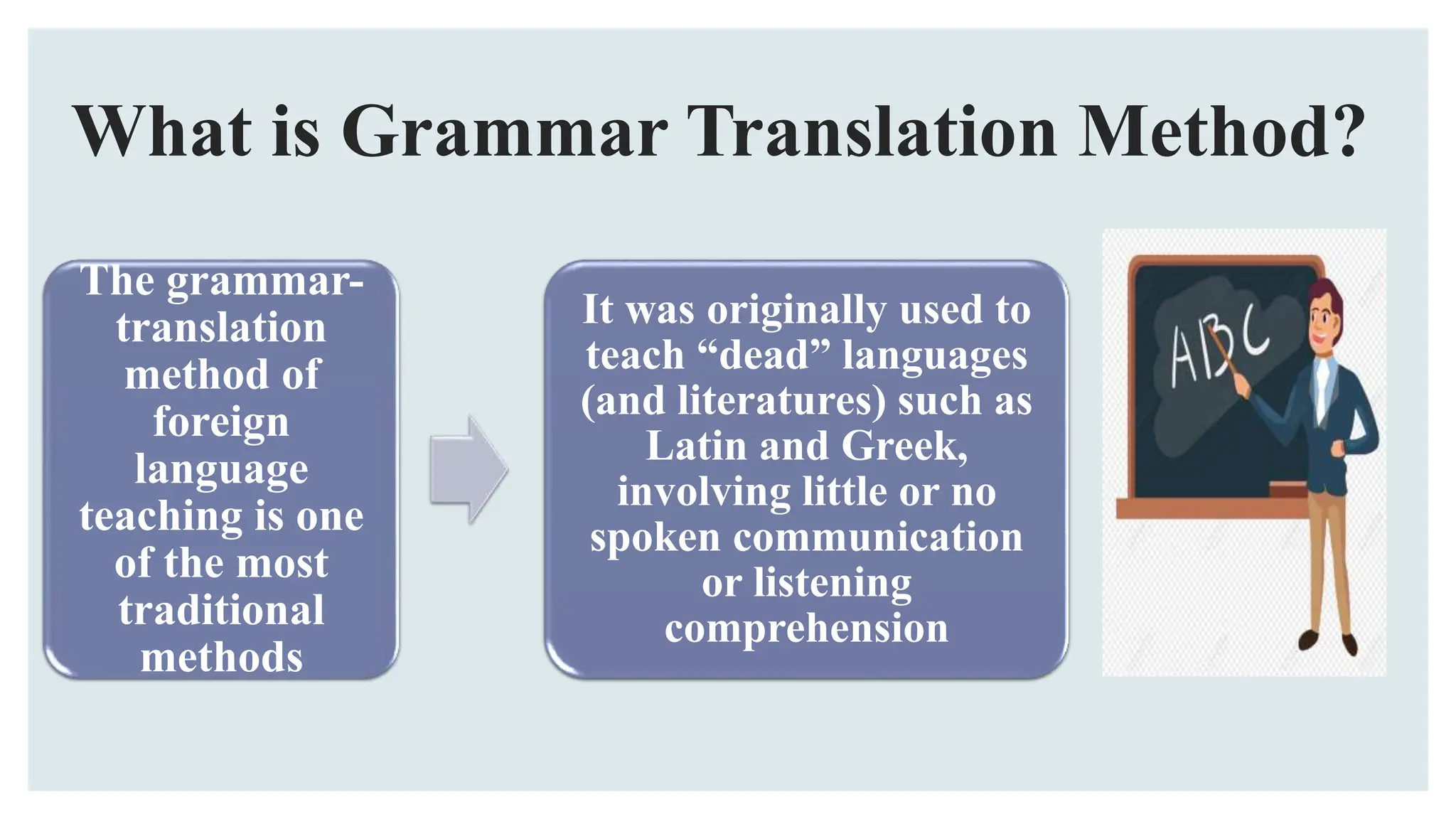 What is Grammar Translation Method?

The grammar-translation method of foreign language teaching is one of the most traditional methods

It was originally used to teach “dead” languages (and literatures) such as Latin and Greek, involving little or no spoken communication or listening comprehension

ABC